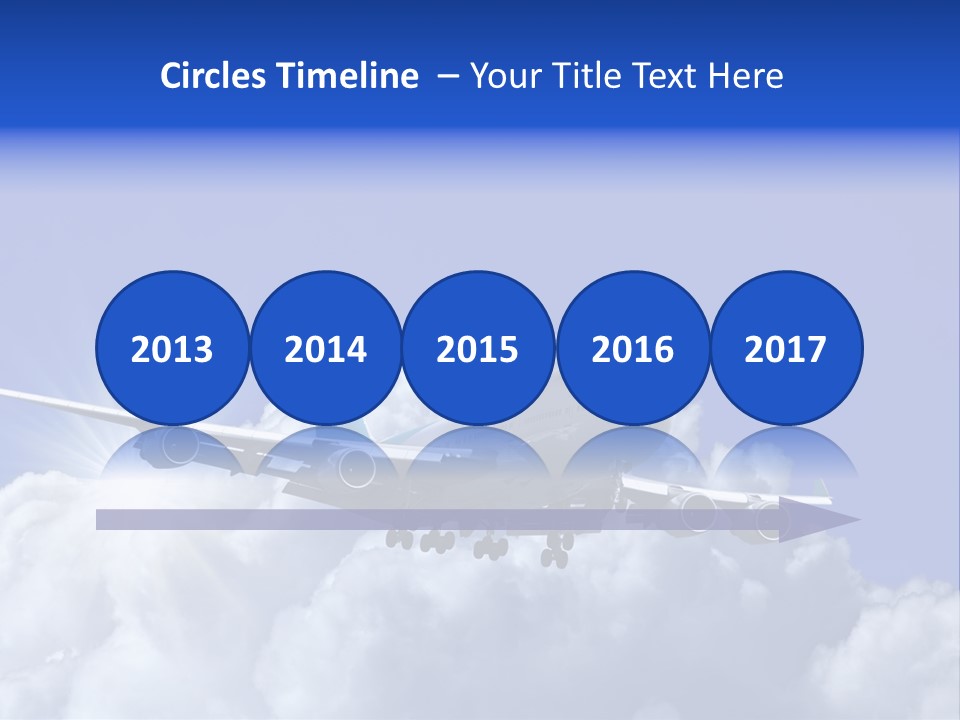 Circles Timeline – Your Title Text Here

2013

2014

2015

2016

2017